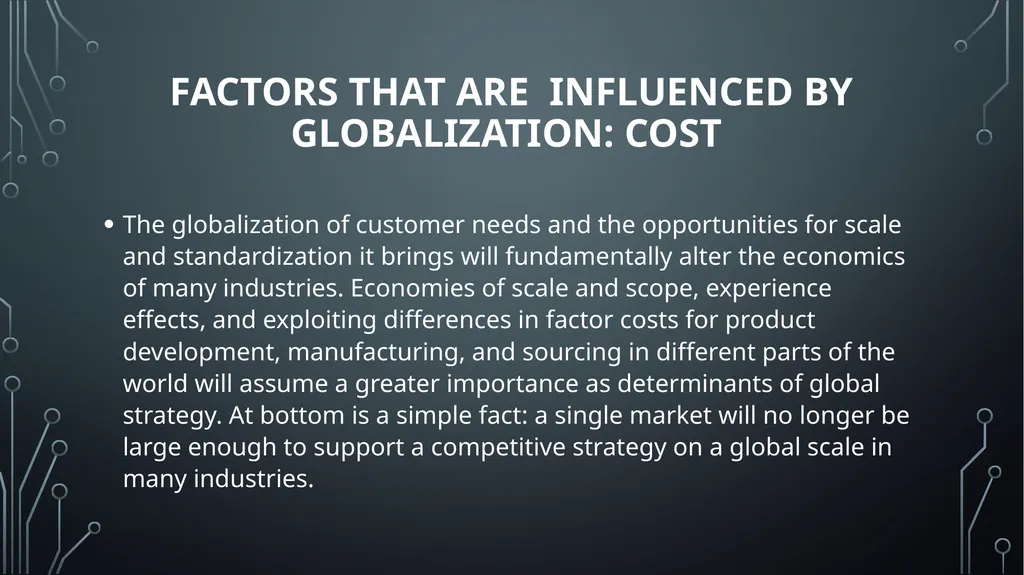 FACTORS THAT ARE INFLUENCED BY GLOBALIZATION: COST

• The globalization of customer needs and the opportunities for scale and standardization it brings will fundamentally alter the economics of many industries. Economies of scale and scope, experience effects, and exploiting differences in factor costs for product development, manufacturing, and sourcing in different parts of the world will assume a greater importance as determinants of global strategy. At bottom is a simple fact: a single market will no longer be large enough to support a competitive strategy on a global scale in many industries.